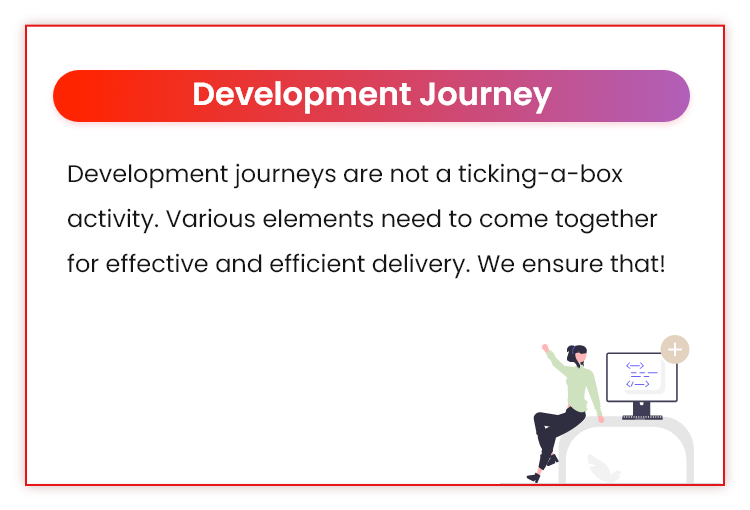 Development Journey

Development journeys are not a ticking-a-box activity. Various elements need to come together for effective and efficient delivery. We ensure that!